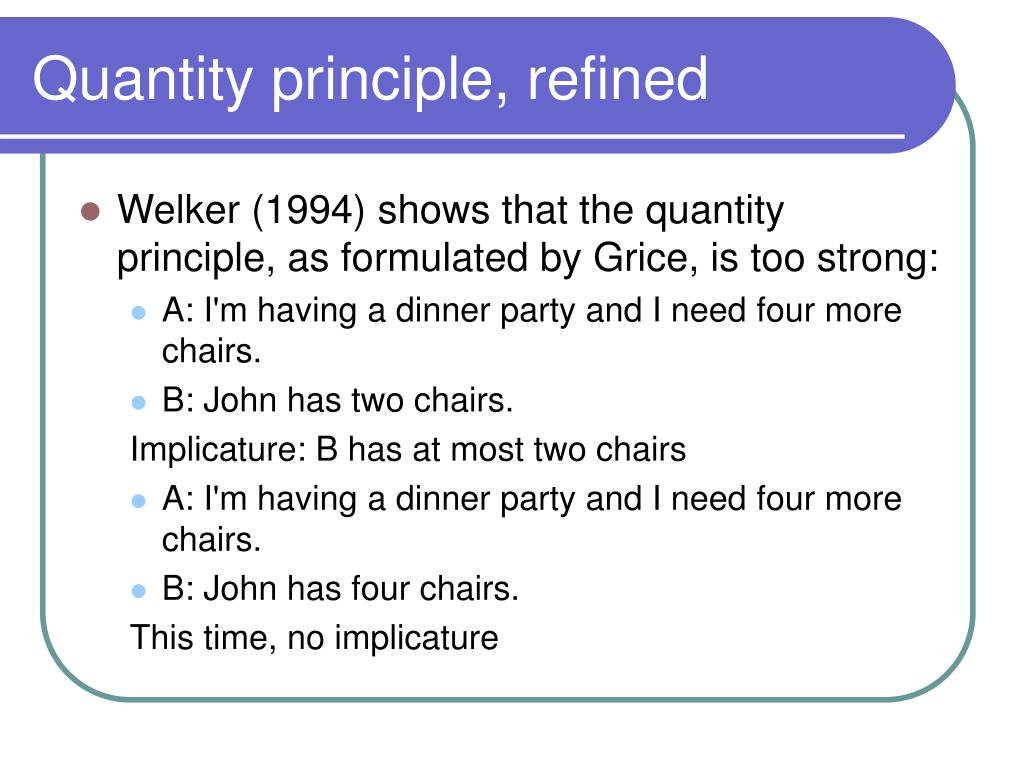 Quantity principle, refined

Welker (1994) shows that the quantity principle, as formulated by Grice, is too strong:

A: I'm having a dinner party and I need four more chairs.

B: John has two chairs.

Implicature: B has at most two chairs

A: I'm having a dinner party and I need four more chairs.

B: John has four chairs.

This time, no implicature